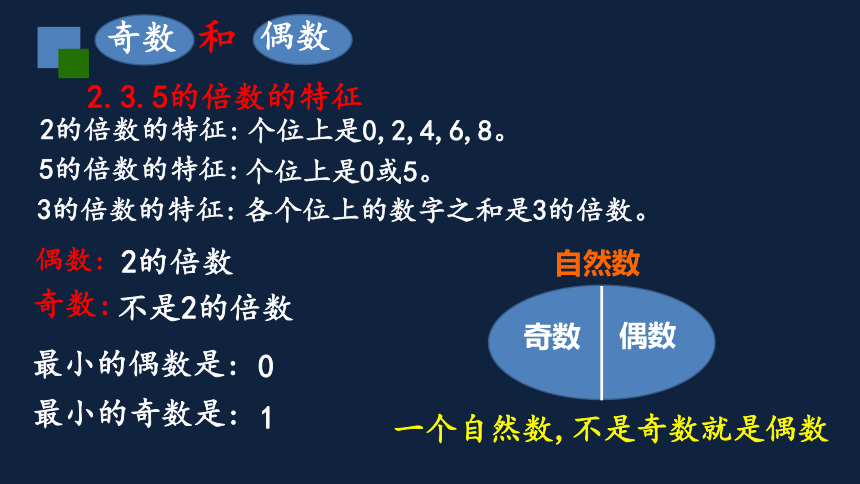 奇数 和 偶数

2.3.5的倍数的特征

2的倍数的特征：个位上是0，2，4，6，8。

5的倍数的特征：个位上是0或5。

3的倍数的特征：各个位上的数字之和是3的倍数。

偶数：2的倍数

奇数：不是2的倍数

最小的偶数是：0

最小的奇数是：1

自然数

奇数 偶数

一个自然数，不是奇数就是偶数